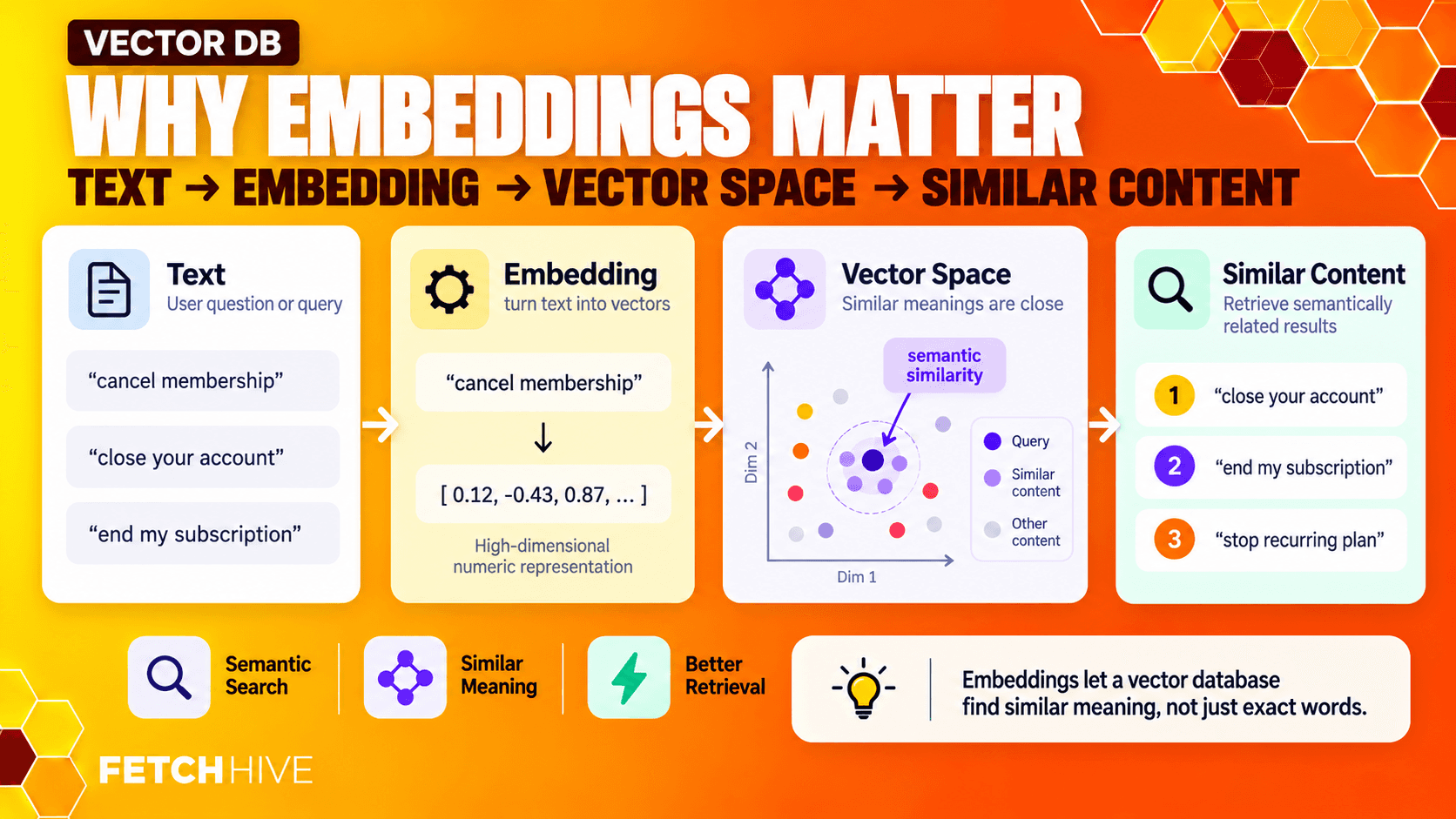 VECTOR DB

WHY EMBEDDINGS MATTER

TEXT → EMBEDDING → VECTOR SPACE → SIMILAR CONTENT

Text
User question or query

“cancel membership”

“close your account”

“end my subscription”

Embedding
turn text into vectors

“cancel membership”

↓

[ 0.12, -0.43, 0.87, ... ]

High-dimensional numeric representation

Vector Space
Similar meanings are close

semantic similarity

Dim 2

Dim 1

Query

Similar content

Other content

Similar Content
Retrieve semantically related results

1 “close your account”

2 “end my subscription”

3 “stop recurring plan”

Semantic Search

Similar Meaning

Better Retrieval

Embeddings let a vector database find similar meaning, not just exact words.

FETCHHIVE